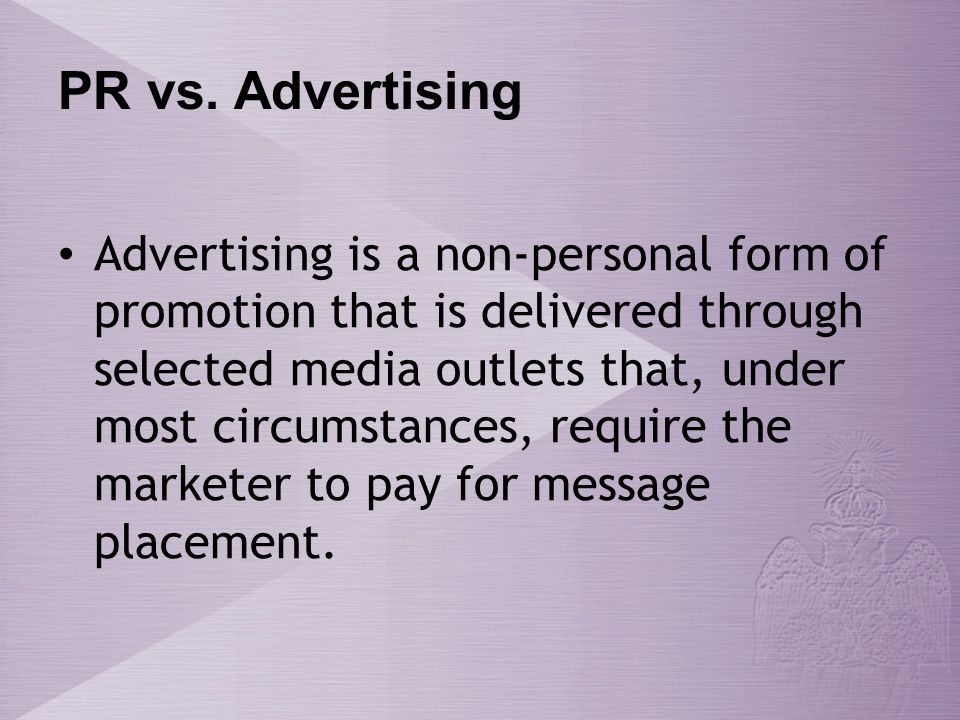 PR vs. Advertising

• Advertising is a non-personal form of promotion that is delivered through selected media outlets that, under most circumstances, require the marketer to pay for message placement.